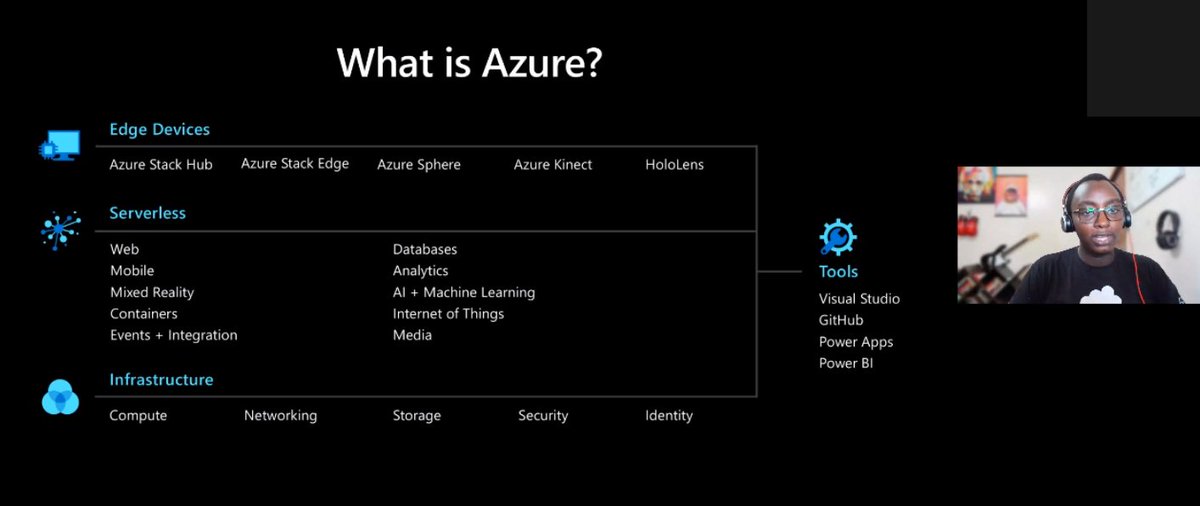 What is Azure?

Edge Devices

Azure Stack Hub Azure Stack Edge Azure Sphere Azure Kinect HoloLens

Serverless

Web
Mobile
Mixed Reality
Containers
Events + Integration

Databases
Analytics
AI + Machine Learning
Internet of Things
Media

Infrastructure

Compute Networking Storage Security Identity

Tools

Visual Studio
GitHub
Power Apps
Power BI